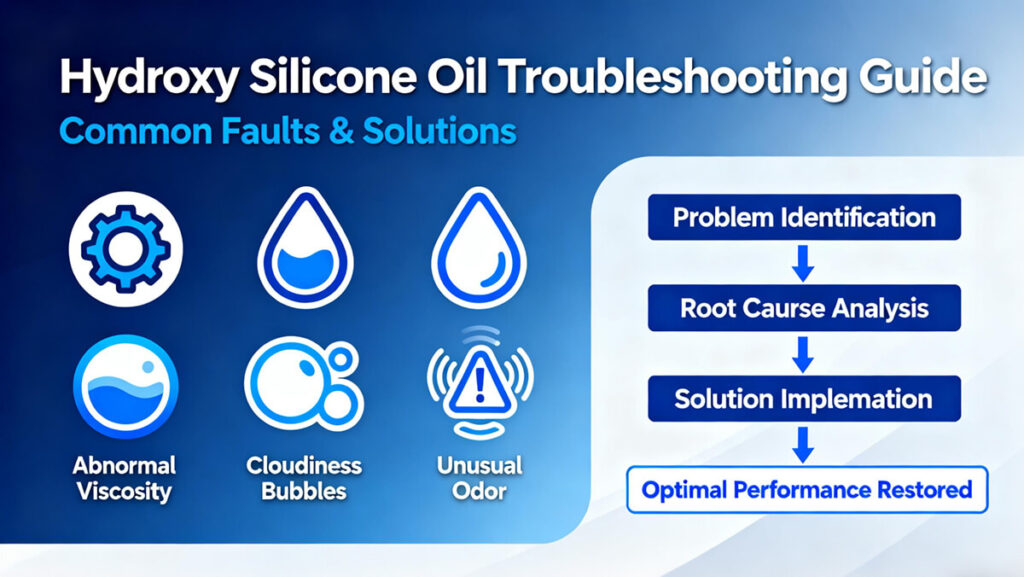 Hydroxy Silicone Oil Troubleshooting Guide
Common Faults & Solutions

Abnormal Viscosity

Cloudiness Bubbles

Unusual Odor

Problem Identification

Root Caurse Analysis

Solution Implemation

Optimal Performance Restored